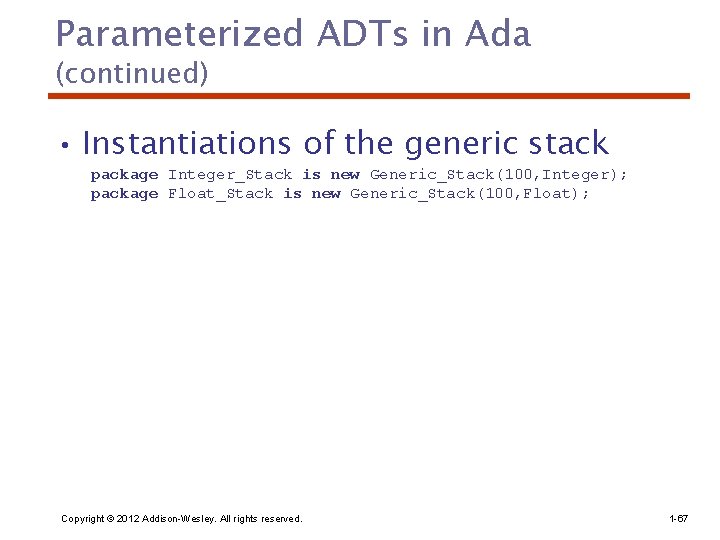 Parameterized ADTs in Ada (continued)

• Instantiations of the generic stack

package Integer_Stack is new Generic_Stack(100,Integer);
package Float_Stack is new Generic_Stack(100,Float);

Copyright © 2012 Addison-Wesley. All rights reserved.

1-67